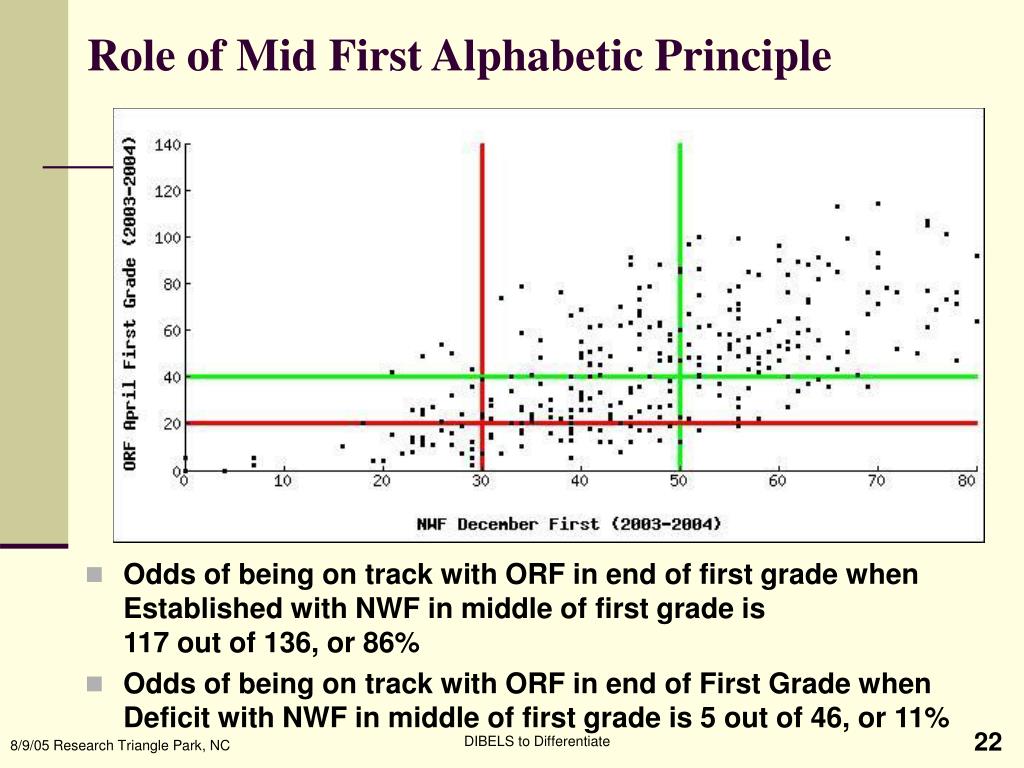 Role of Mid First Alphabetic Principle

ORF April First Grade (2003-2004)

140
120
100
80
60
40
20
0

0 10 20 30 40 50 60 70 80

NWF December First (2003-2004)

Odds of being on track with ORF in end of first grade when Established with NWF in middle of first grade is 117 out of 136, or 86%

Odds of being on track with ORF in end of First Grade when Deficit with NWF in middle of first grade is 5 out of 46, or 11%

8/9/05 Research Triangle Park, NC

DIBELS to Differentiate

22